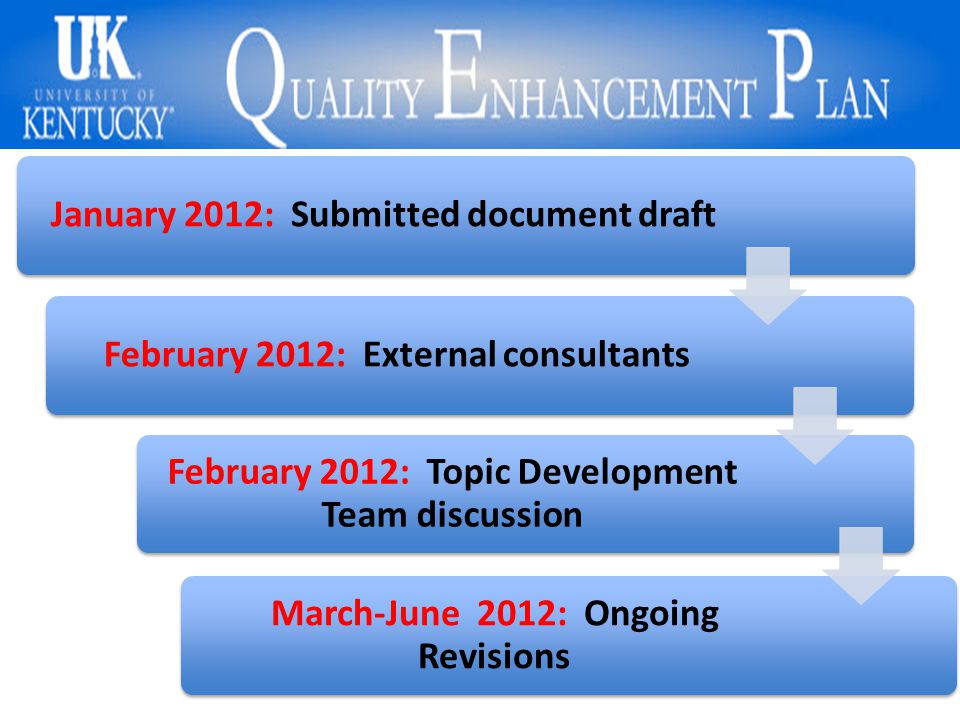 UK
UNIVERSITY OF
KENTUCKY

QUALITY ENHANCEMENT PLAN

January 2012: Submitted document draft

February 2012: External consultants

February 2012: Topic Development Team discussion

March-June 2012: Ongoing Revisions